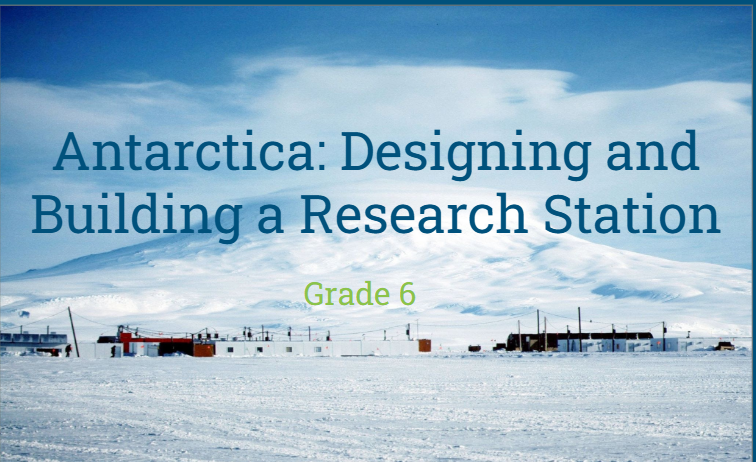 Antarctica: Designing and Building a Research Station

Grade 6